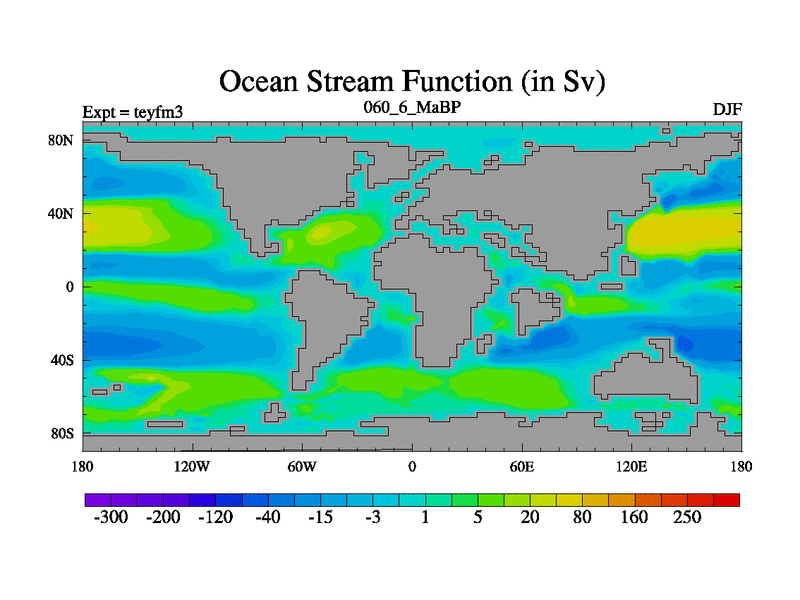 Ocean Stream Function (in Sv)

Expt = teyfm3

060_6_MaBP

DJF

80N
40N
0
40S
80S

180 120W 60W 0 60E 120E 180

-300 -200 -120 -40 -15 -3 1 5 20 80 160 250